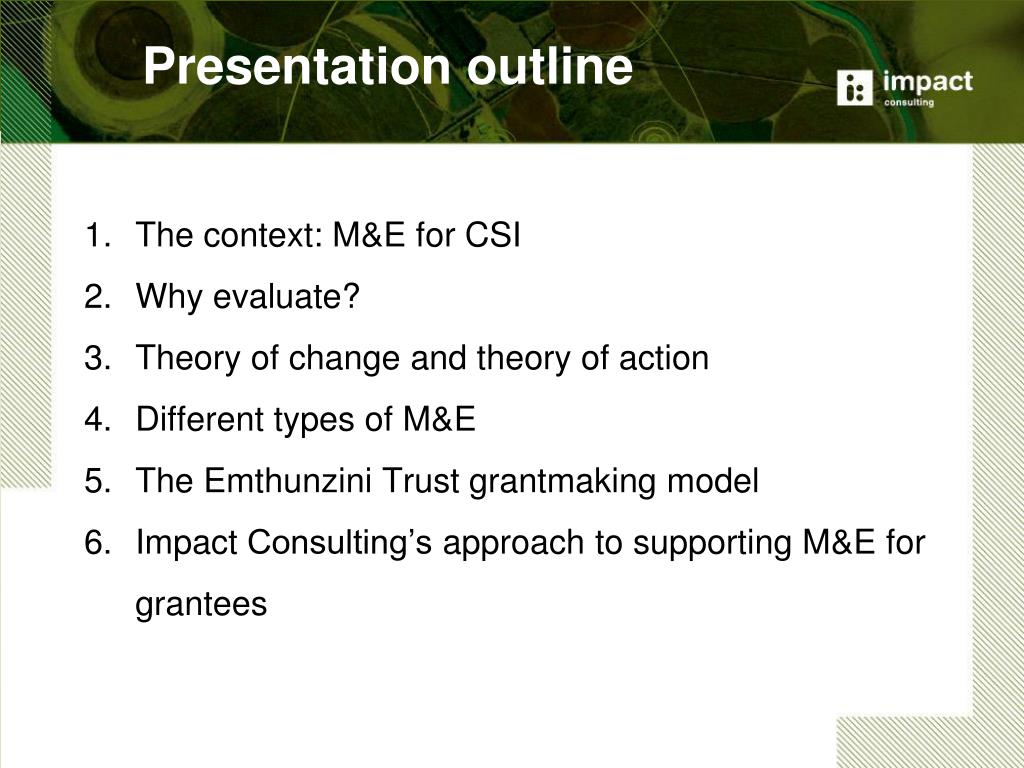 Presentation outline

impact consulting

1. The context: M&E for CSI
2. Why evaluate?
3. Theory of change and theory of action
4. Different types of M&E
5. The Emthunzini Trust grantmaking model
6. Impact Consulting’s approach to supporting M&E for grantees